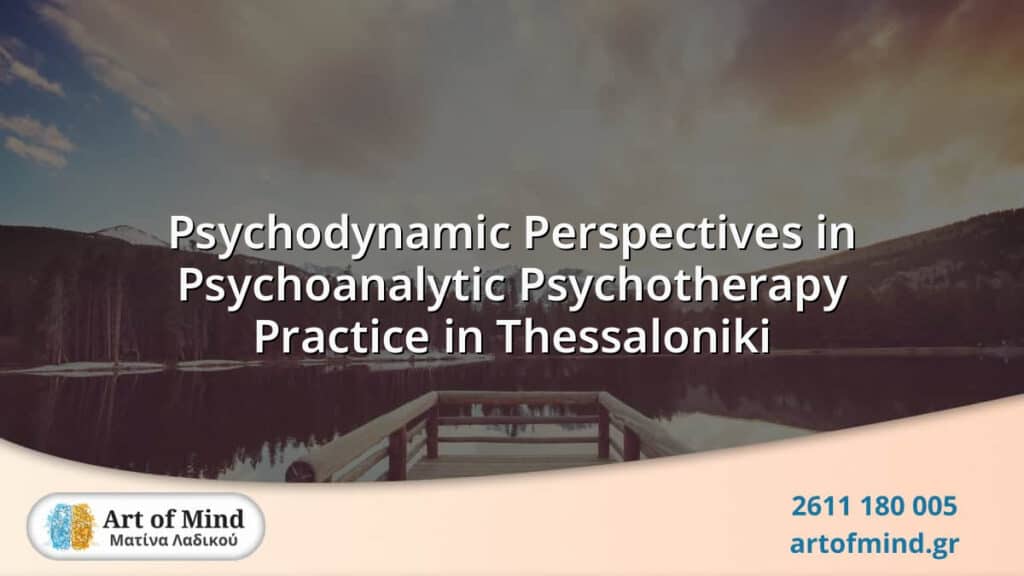 Psychodynamic Perspectives in Psychoanalytic Psychotherapy Practice in Thessaloniki

Art of Mind
Ματίνα Λαδικού

2611 180 005
artofmind.gr